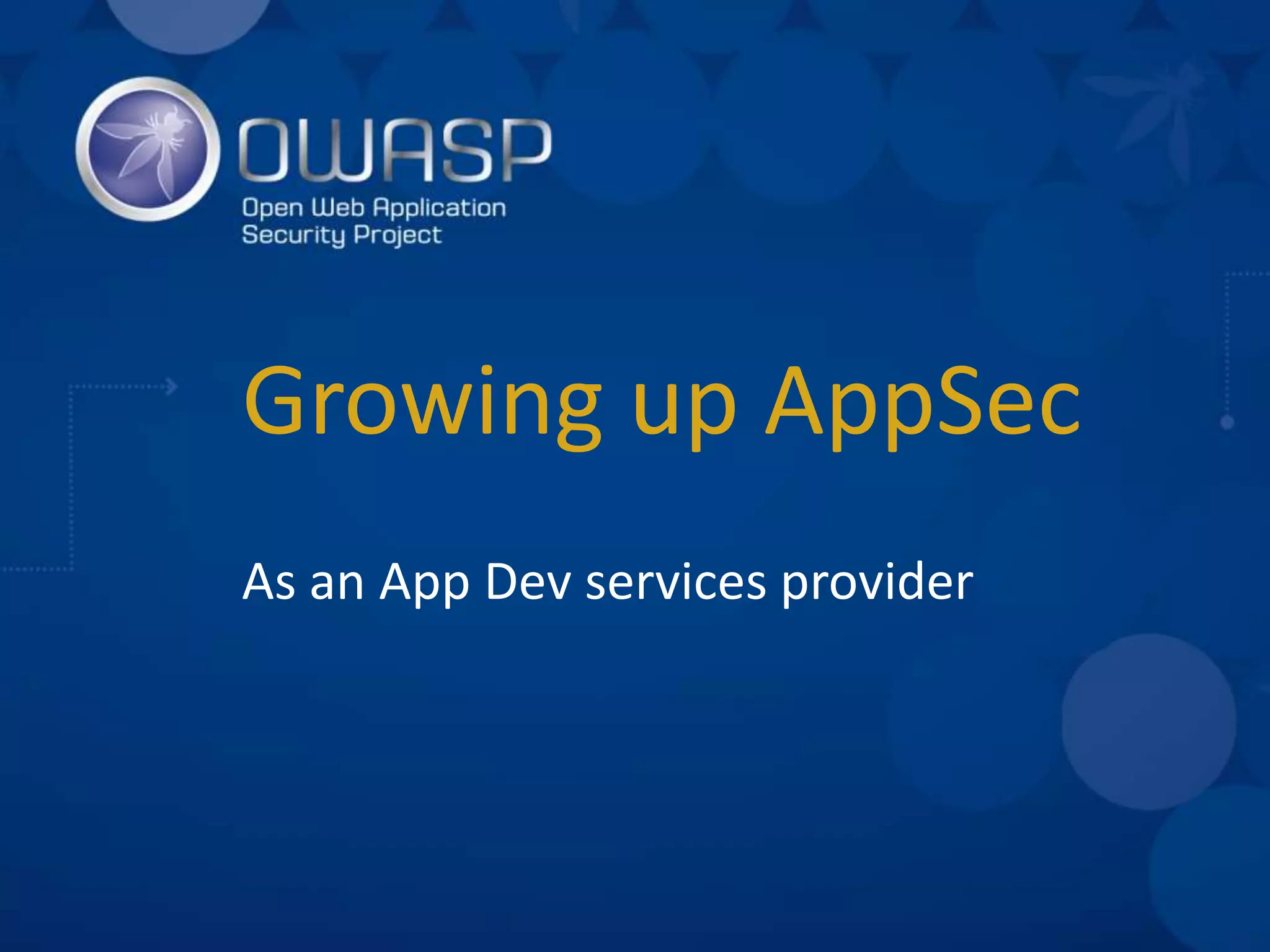 OWASP
Open Web Application Security Project

Growing up AppSec

As an App Dev services provider